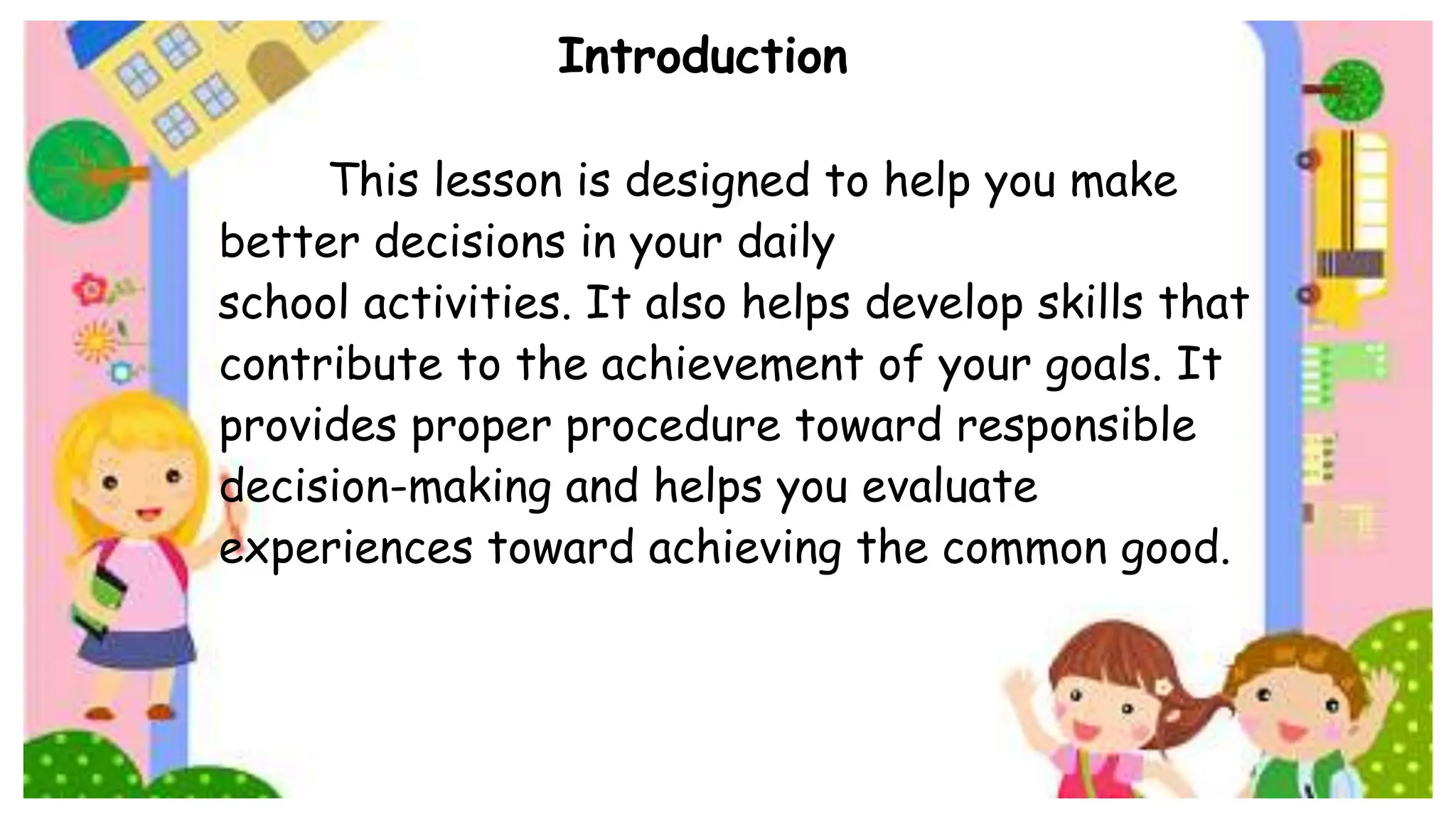 Introduction

This lesson is designed to help you make better decisions in your daily school activities. It also helps develop skills that contribute to the achievement of your goals. It provides proper procedure toward responsible decision-making and helps you evaluate experiences toward achieving the common good.